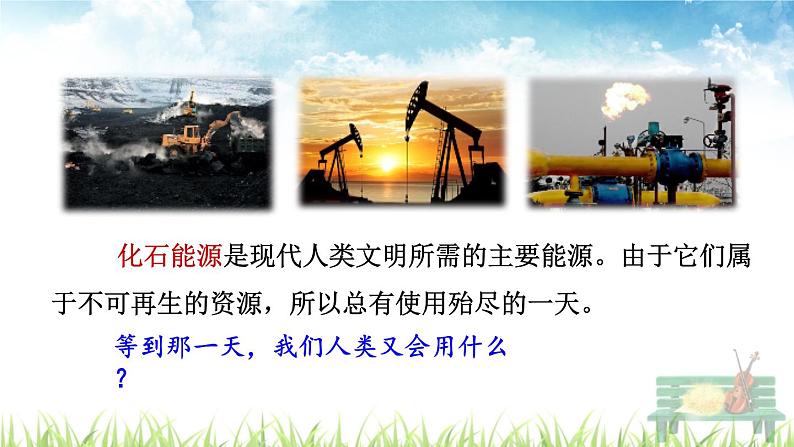 化石能源是现代人类文明所需的主要能源。由于它们属于不可再生的资源，所以总有使用殆尽的一天。

等到那一天，我们人类又会用什么？